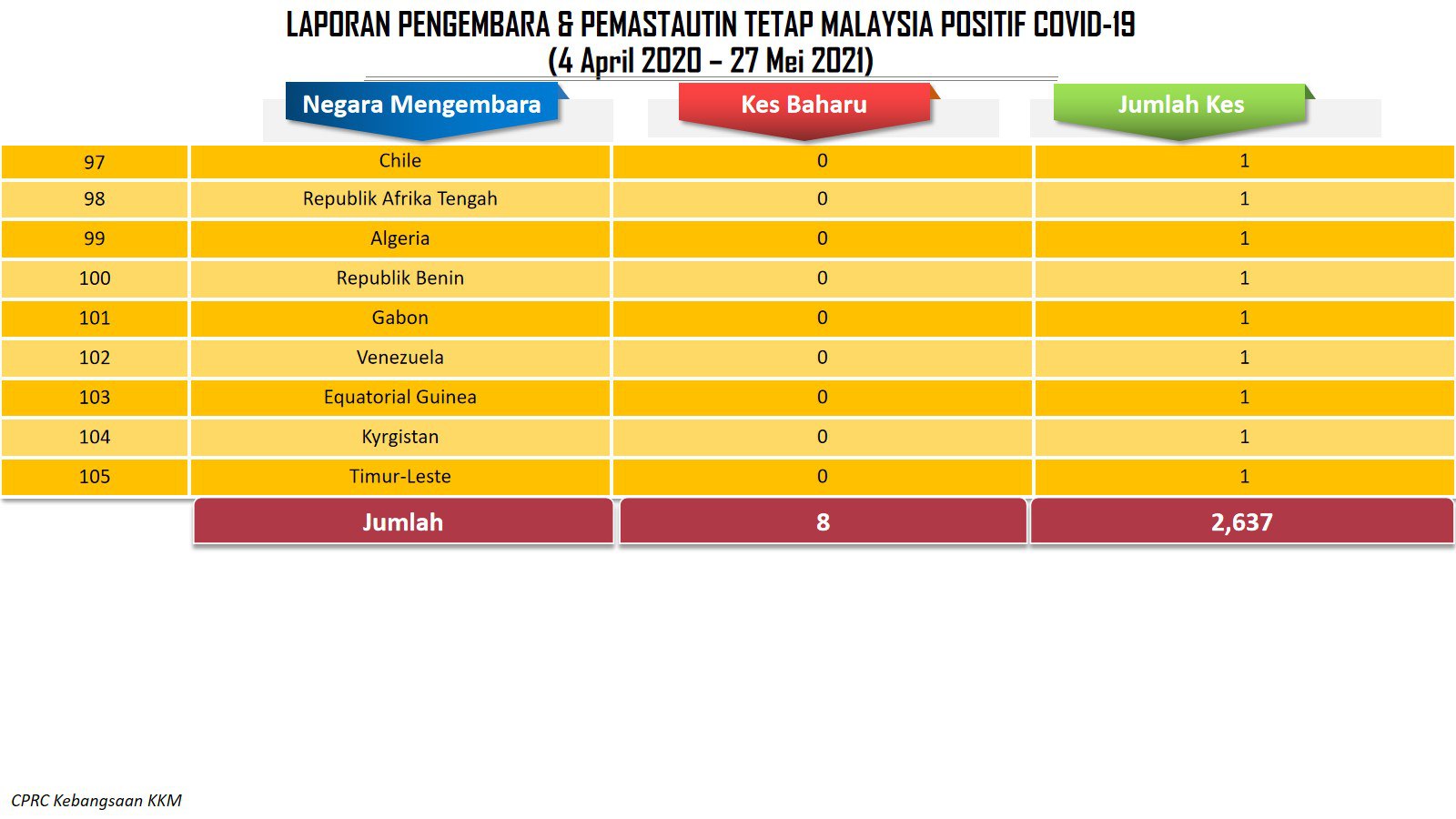 LAPORAN PENGEMBARA & PEMASTAUTIN TETAP MALAYSIA POSITIF COVID-19
(4 April 2020 – 27 Mei 2021)

| | Negara Mengembara | Kes Baharu | Jumlah Kes |
|---|---|---|---|
| 97 | Chile | 0 | 1 |
| 98 | Republik Afrika Tengah | 0 | 1 |
| 99 | Algeria | 0 | 1 |
| 100 | Republik Benin | 0 | 1 |
| 101 | Gabon | 0 | 1 |
| 102 | Venezuela | 0 | 1 |
| 103 | Equatorial Guinea | 0 | 1 |
| 104 | Kyrgistan | 0 | 1 |
| 105 | Timur-Leste | 0 | 1 |
| | Jumlah | 8 | 2,637 |

CPRC Kebangsaan KKM